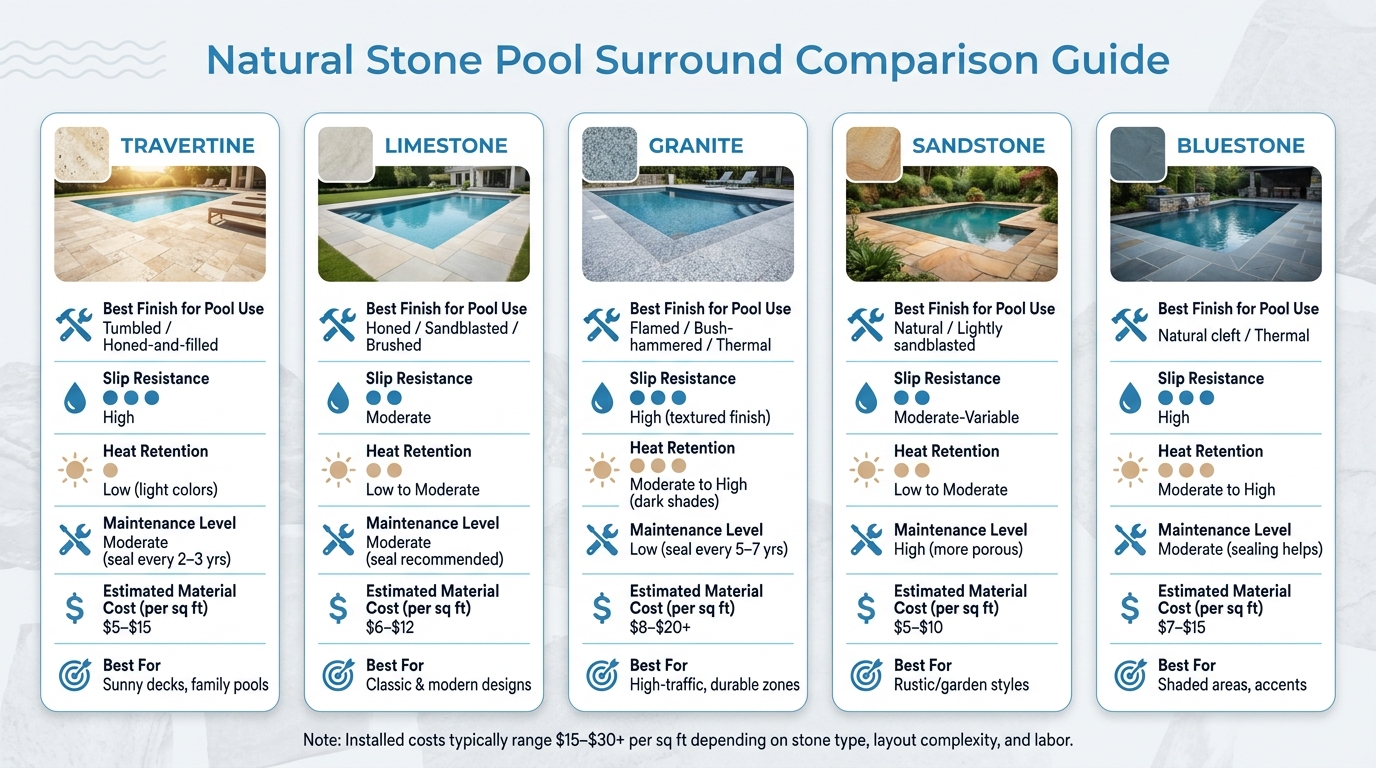 Natural Stone Pool Surround Comparison Guide

TRAVERTINE

Best Finish for Pool Use
Tumbled / Honed-and-filled

Slip Resistance
High

Heat Retention
Low (light colors)

Maintenance Level
Moderate (seal every 2–3 yrs)

Estimated Material Cost (per sq ft)
$5–$15

Best For
Sunny decks, family pools

LIMESTONE

Best Finish for Pool Use
Honed / Sandblasted / Brushed

Slip Resistance
Moderate

Heat Retention
Low to Moderate

Maintenance Level
Moderate (seal recommended)

Estimated Material Cost (per sq ft)
$6–$12

Best For
Classic & modern designs

GRANITE

Best Finish for Pool Use
Flamed / Bush-hammered / Thermal

Slip Resistance
High (textured finish)

Heat Retention
Moderate to High (dark shades)

Maintenance Level
Low (seal every 5–7 yrs)

Estimated Material Cost (per sq ft)
$8–$20+

Best For
High-traffic, durable zones

SANDSTONE

Best Finish for Pool Use
Natural / Lightly sandblasted

Slip Resistance
Moderate-Variable

Heat Retention
Low to Moderate

Maintenance Level
High (more porous)

Estimated Material Cost (per sq ft)
$5–$10

Best For
Rustic/garden styles

BLUESTONE

Best Finish for Pool Use
Natural cleft / Thermal

Slip Resistance
High

Heat Retention
Moderate to High

Maintenance Level
Moderate (sealing helps)

Estimated Material Cost (per sq ft)
$7–$15

Best For
Shaded areas, accents

Note: Installed costs typically range $15–$30+ per sq ft depending on stone type, layout complexity, and labor.